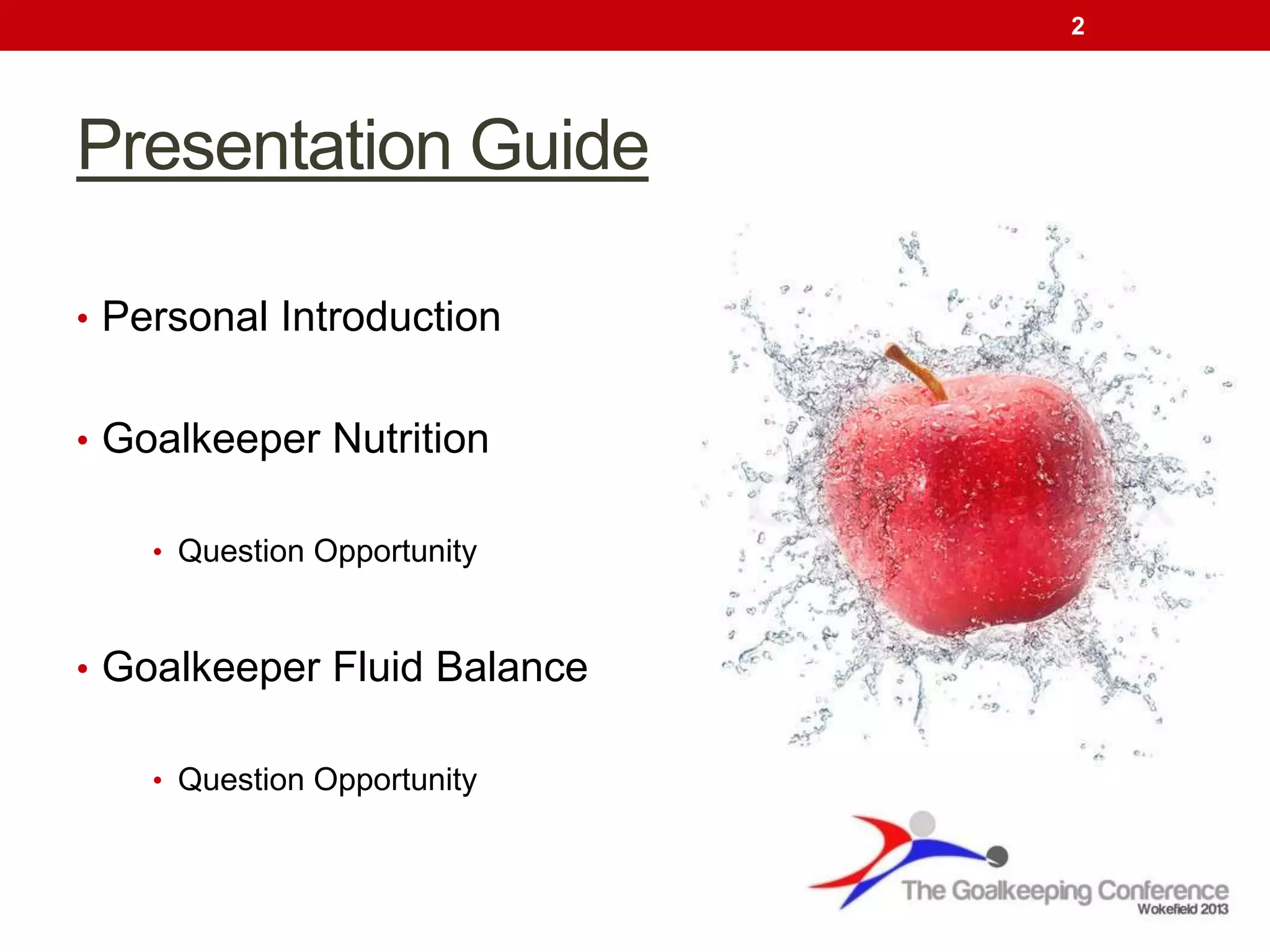 2

Presentation Guide

• Personal Introduction

• Goalkeeper Nutrition

• Question Opportunity

• Goalkeeper Fluid Balance

• Question Opportunity

The Goalkeeping Conference
Wokefield 2013